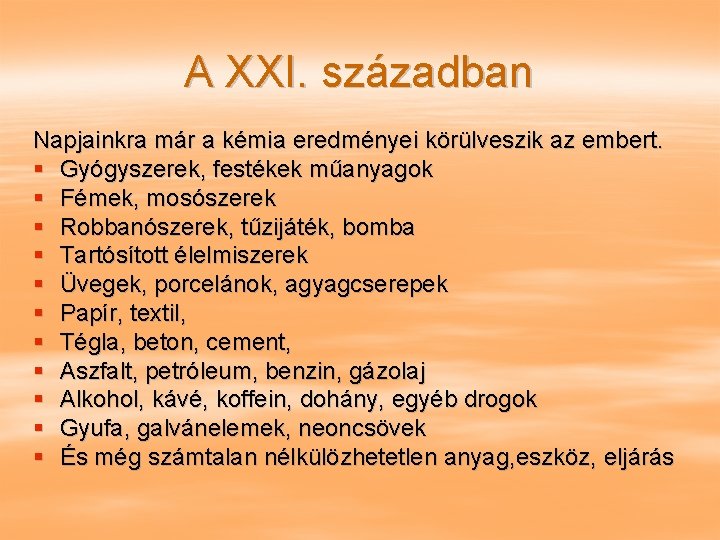 A XXI. században

Napjainkra már a kémia eredményei körülveszik az embert.
- Gyógyszerek, festékek műanyagok
- Fémek, mosószerek
- Robbanószerek, tűzijáték, bomba
- Tartósított élelmiszerek
- Üvegek, porcelánok, agyagcserepek
- Papír, textil,
- Tégla, beton, cement,
- Aszfalt, petróleum, benzin, gázolaj
- Alkohol, kávé, koffein, dohány, egyéb drogok
- Gyufa, galvánelemek, neoncsövek
- És még számtalan nélkülözhetetlen anyag,eszköz, eljárás